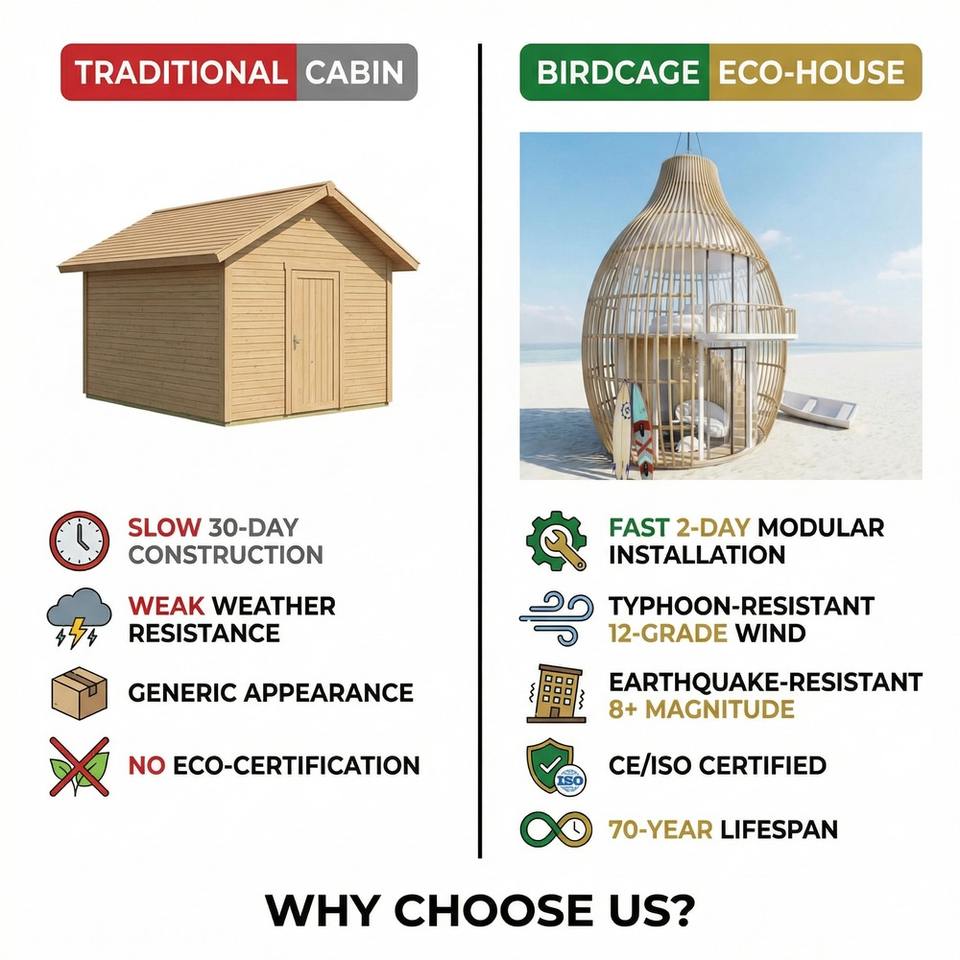 TRADITIONAL CABIN

SLOW 30-DAY CONSTRUCTION

WEAK WEATHER RESISTANCE

GENERIC APPEARANCE

NO ECO-CERTIFICATION

BIRDCAGE ECO-HOUSE

FAST 2-DAY MODULAR INSTALLATION

TYPHOON-RESISTANT 12-GRADE WIND

EARTHQUAKE-RESISTANT 8+ MAGNITUDE

ISO

CE/ISO CERTIFIED

70-YEAR LIFESPAN

WHY CHOOSE US?